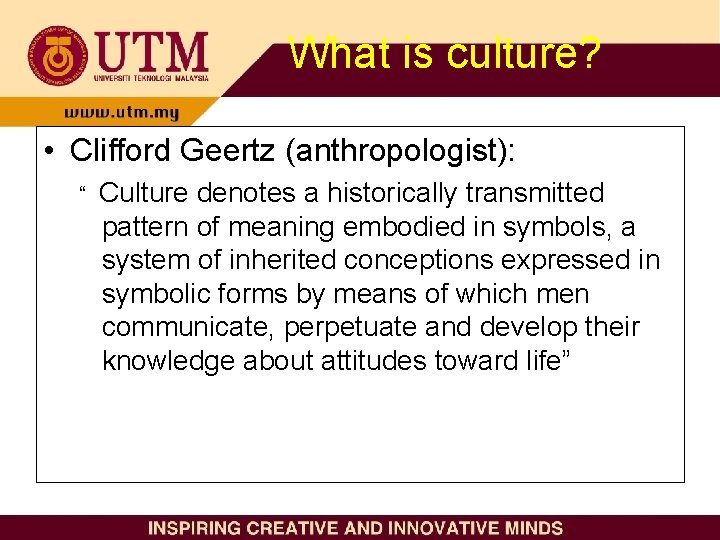 UTM
UNIVERSITI TEKNOLOGI MALAYSIA

What is culture?

www.utm.my

• Clifford Geertz (anthropologist):

“ Culture denotes a historically transmitted pattern of meaning embodied in symbols, a system of inherited conceptions expressed in symbolic forms by means of which men communicate, perpetuate and develop their knowledge about attitudes toward life”

INSPIRING CREATIVE AND INNOVATIVE MINDS